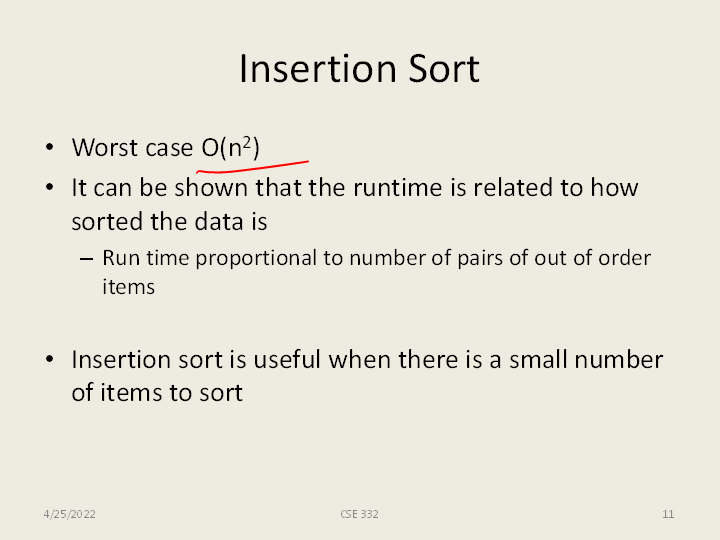 Insertion Sort

• Worst case $O(n^2)$
• It can be shown that the runtime is related to how sorted the data is
 – Run time proportional to number of pairs of out of order items

• Insertion sort is useful when there is a small number of items to sort

4/25/2022 CSE 332 11